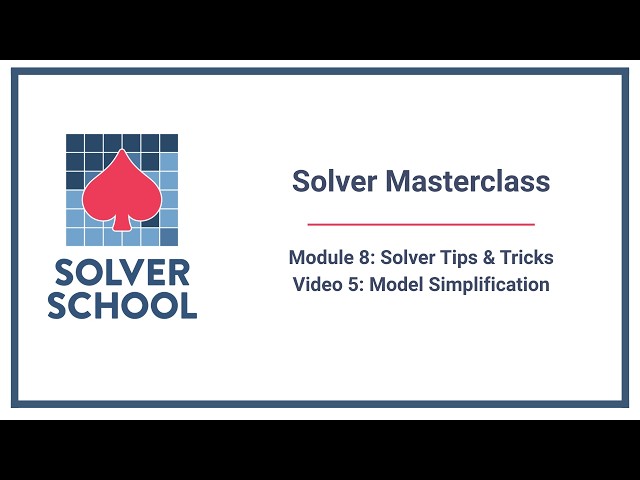 SOLVER SCHOOL

Solver Masterclass

Module 8: Solver Tips & Tricks
Video 5: Model Simplification